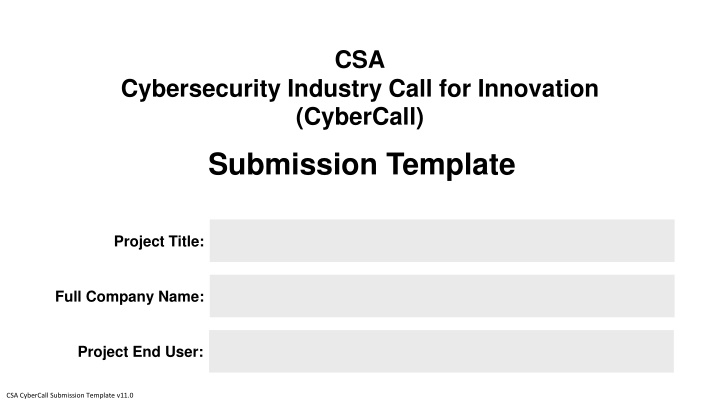 CSA
Cybersecurity Industry Call for Innovation
(CyberCall)

Submission Template

Project Title:

Full Company Name:

Project End User:

CSA CyberCall Submission Template v11.0